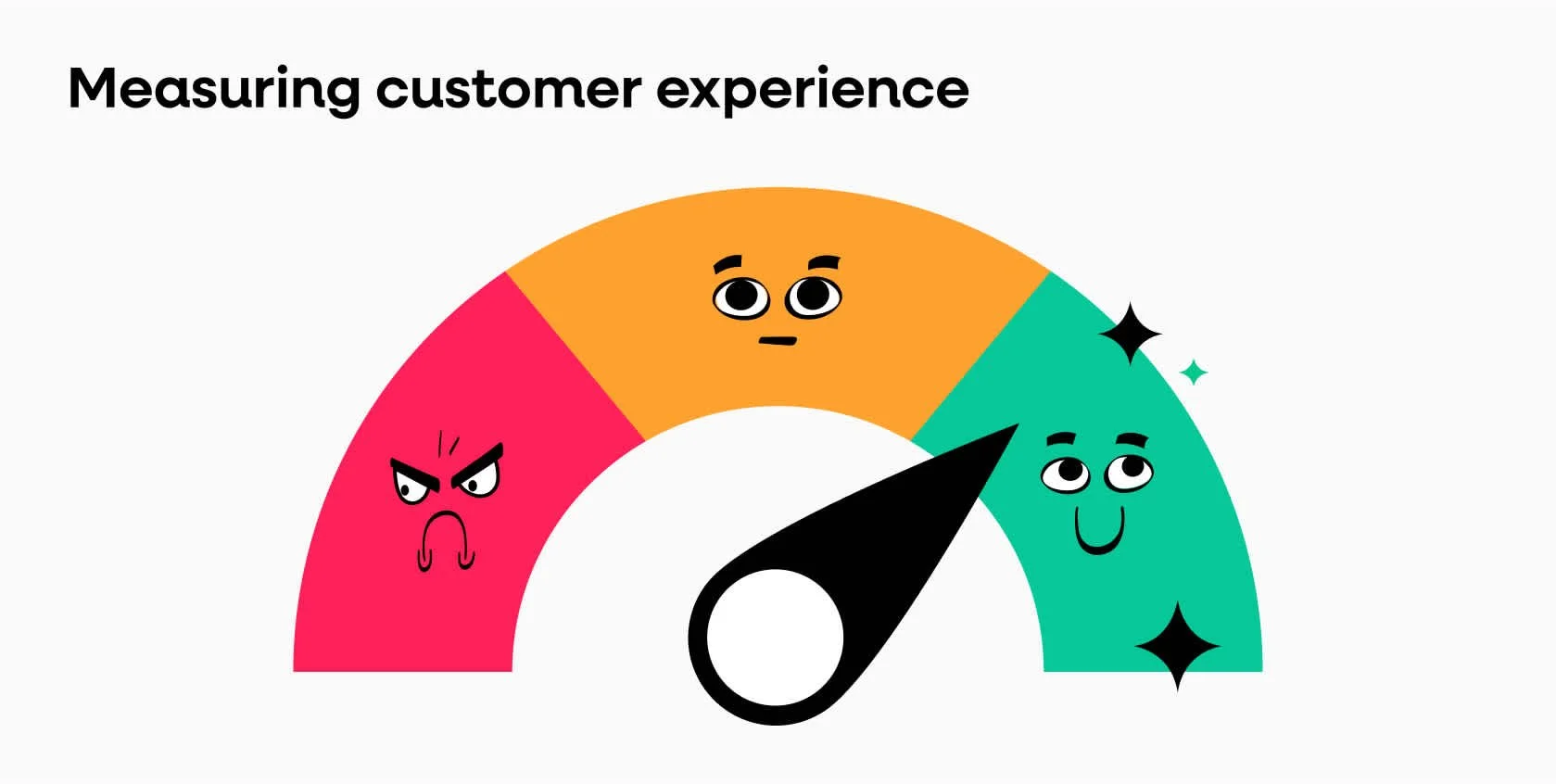 Measuring customer experience